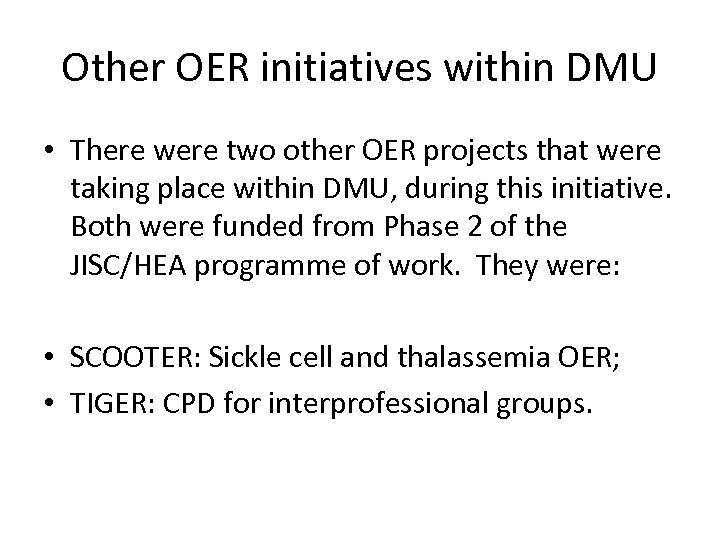 Other OER initiatives within DMU

• There were two other OER projects that were taking place within DMU, during this initiative. Both were funded from Phase 2 of the JISC/HEA programme of work. They were:

• SCOOTER: Sickle cell and thalassemia OER;
• TIGER: CPD for interprofessional groups.